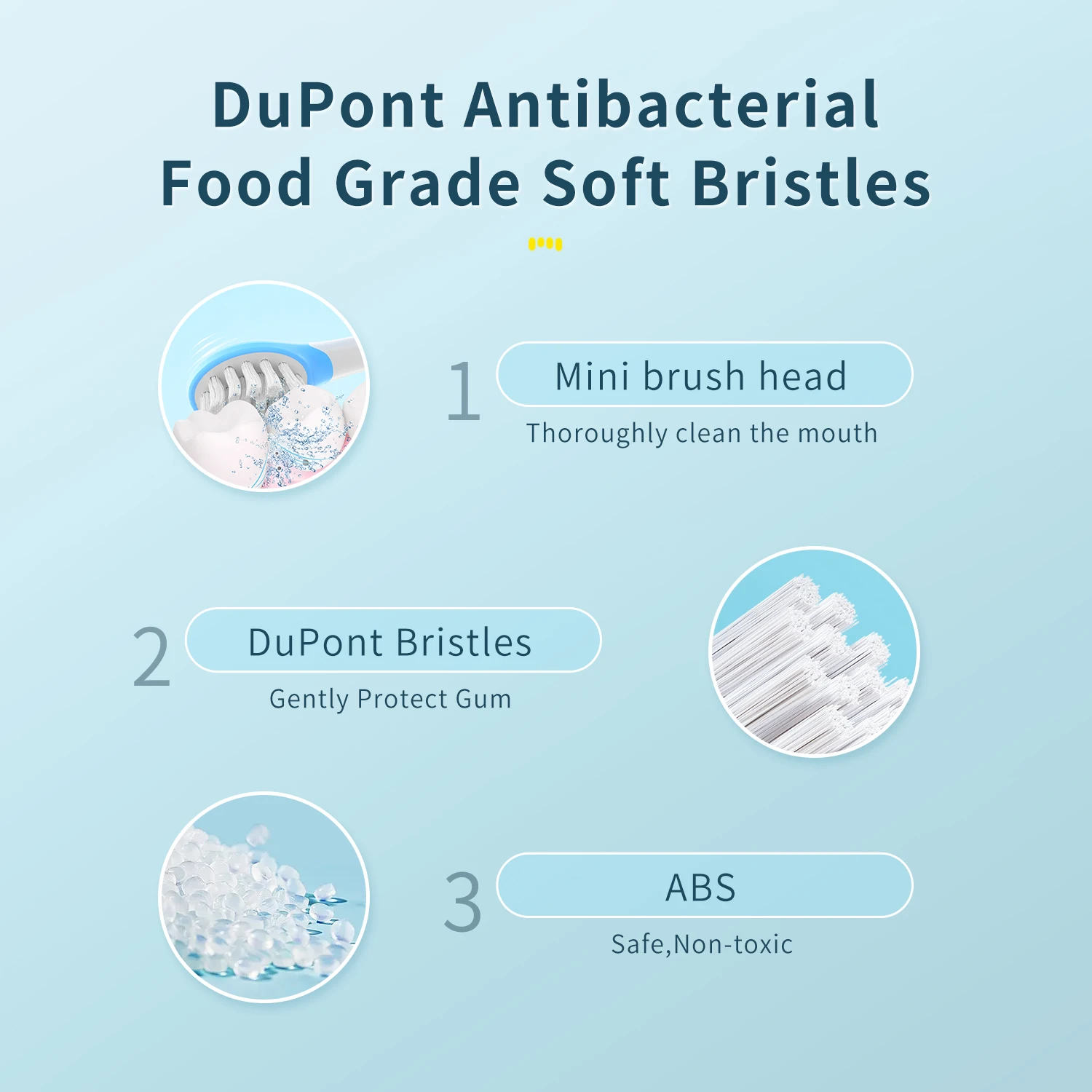 DuPont Antibacterial Food Grade Soft Bristles

1 Mini brush head

Thoroughly clean the mouth

2 DuPont Bristles

Gently Protect Gum

3 ABS

Safe,Non-toxic